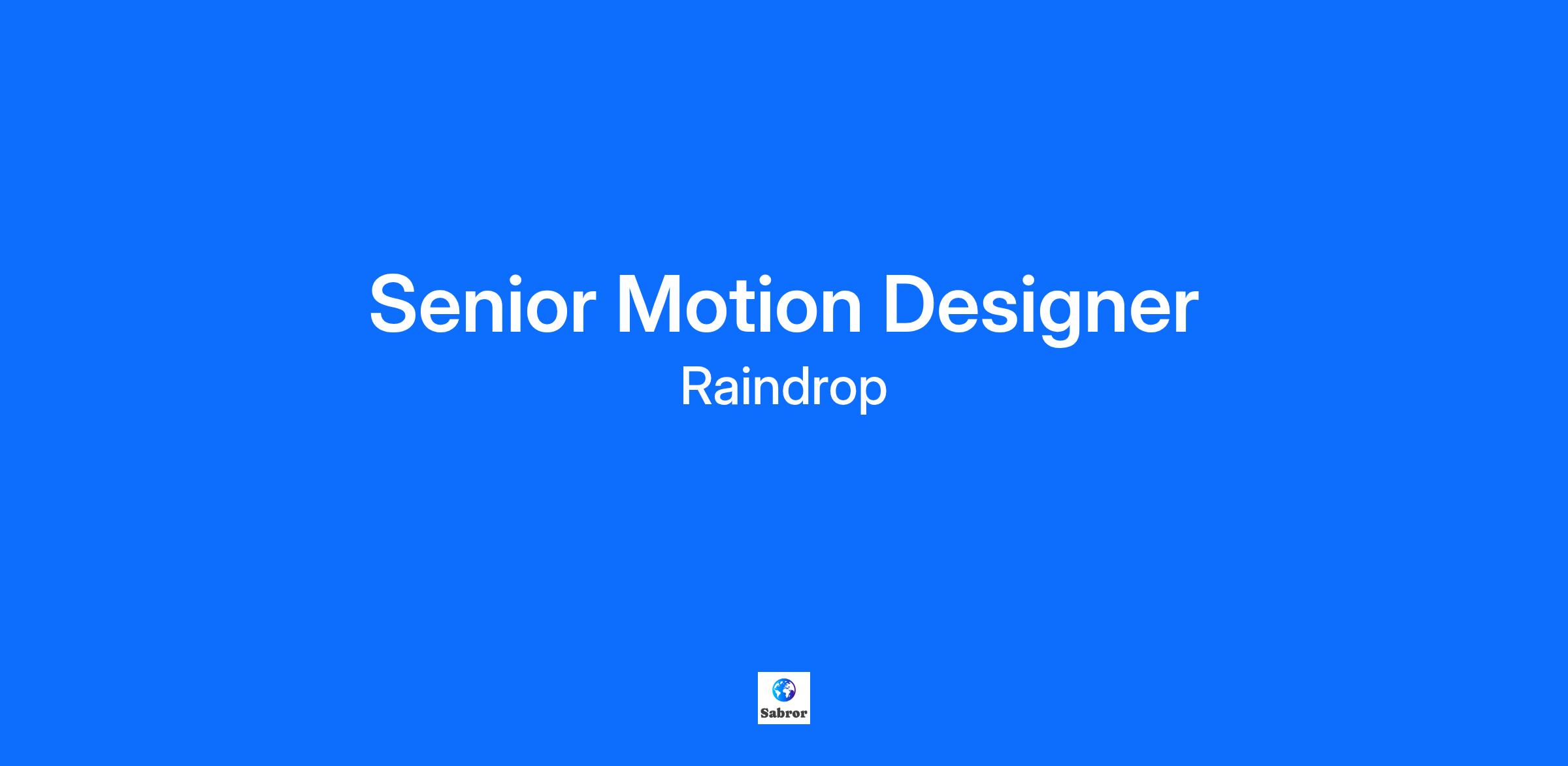 Senior Motion Designer

Raindrop

Sabror